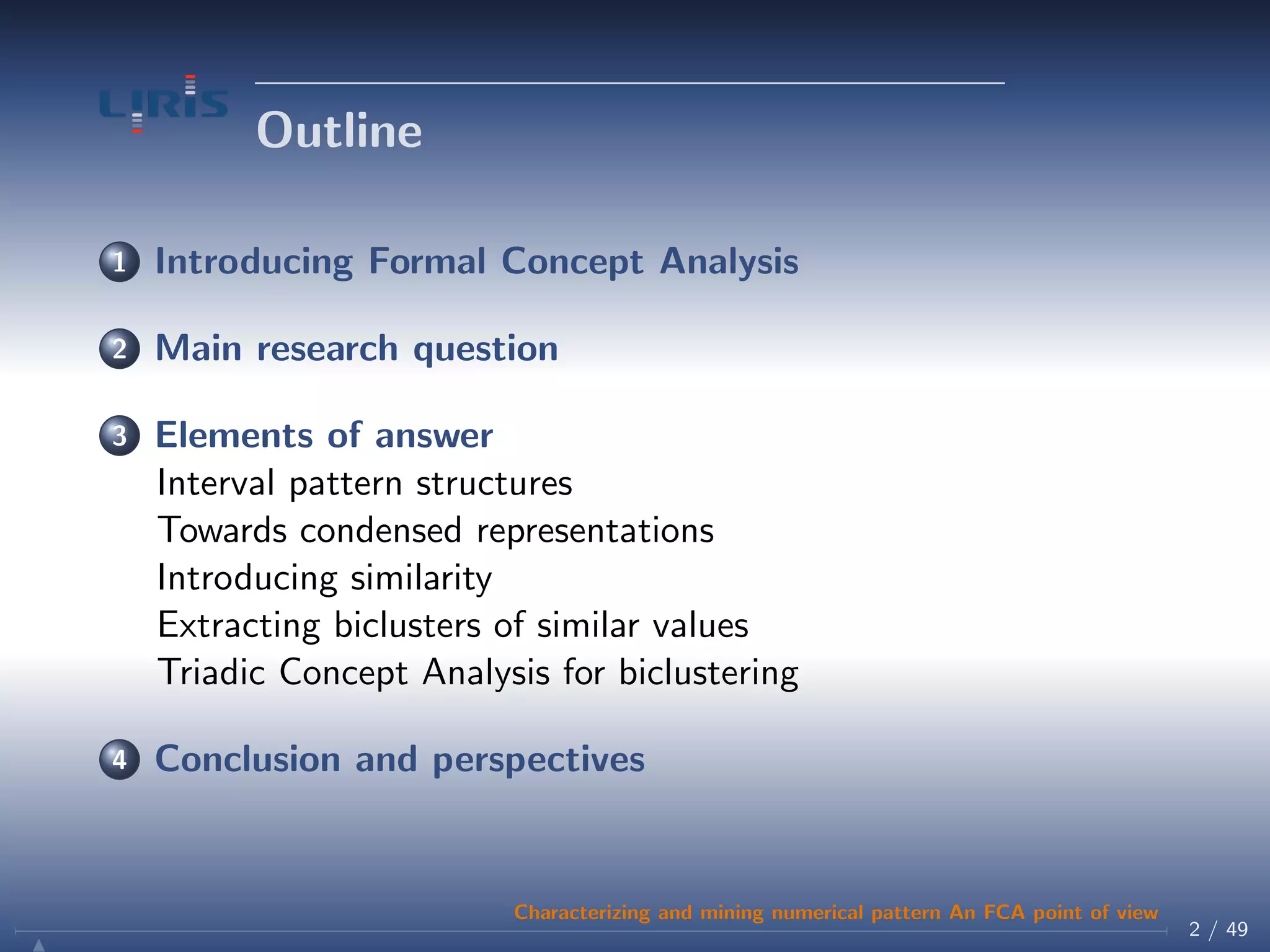 LIRIS

Outline

1 Introducing Formal Concept Analysis

2 Main research question

3 Elements of answer
Interval pattern structures
Towards condensed representations
Introducing similarity
Extracting biclusters of similar values
Triadic Concept Analysis for biclustering

4 Conclusion and perspectives

Characterizing and mining numerical pattern An FCA point of view
2 / 49